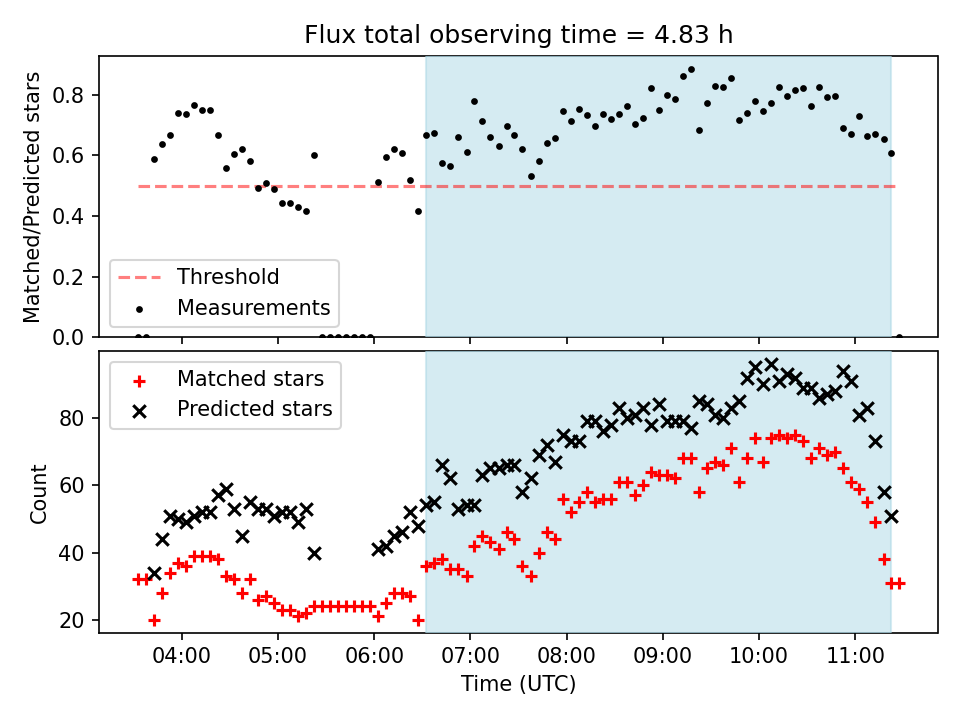 Flux total observing time = 4.83 h

Matched/Predicted stars

0.8
0.6
0.4
0.2
0.0

Threshold
Measurements

Matched stars
Predicted stars

Count

80
60
40
20

04:00
05:00
06:00
07:00
08:00
09:00
10:00
11:00

Time (UTC)